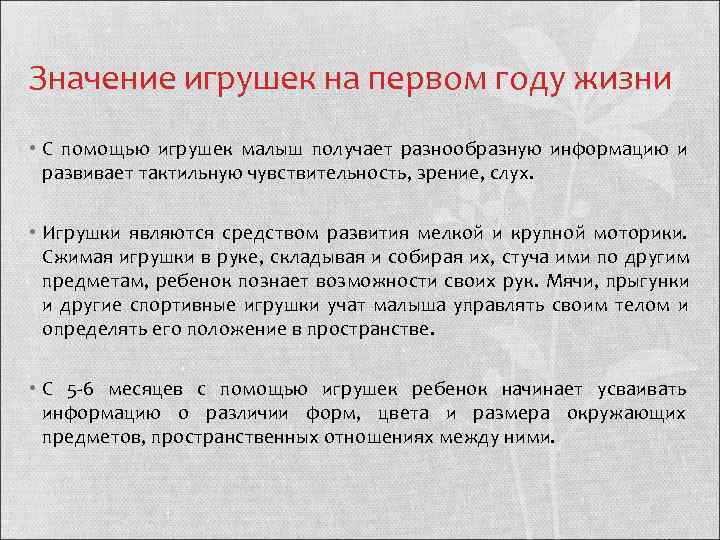 Значение игрушек на первом году жизни

• С помощью игрушек малыш получает разнообразную информацию и развивает тактильную чувствительность, зрение, слух.

• Игрушки являются средством развития мелкой и крупной моторики. Сжимая игрушки в руке, складывая и собирая их, стуча ими по другим предметам, ребенок познает возможности своих рук. Мячи, прыгунки и другие спортивные игрушки учат малыша управлять своим телом и определять его положение в пространстве.

• С 5-6 месяцев с помощью игрушек ребенок начинает усваивать информацию о различии форм, цвета и размера окружающих предметов, пространственных отношениях между ними.